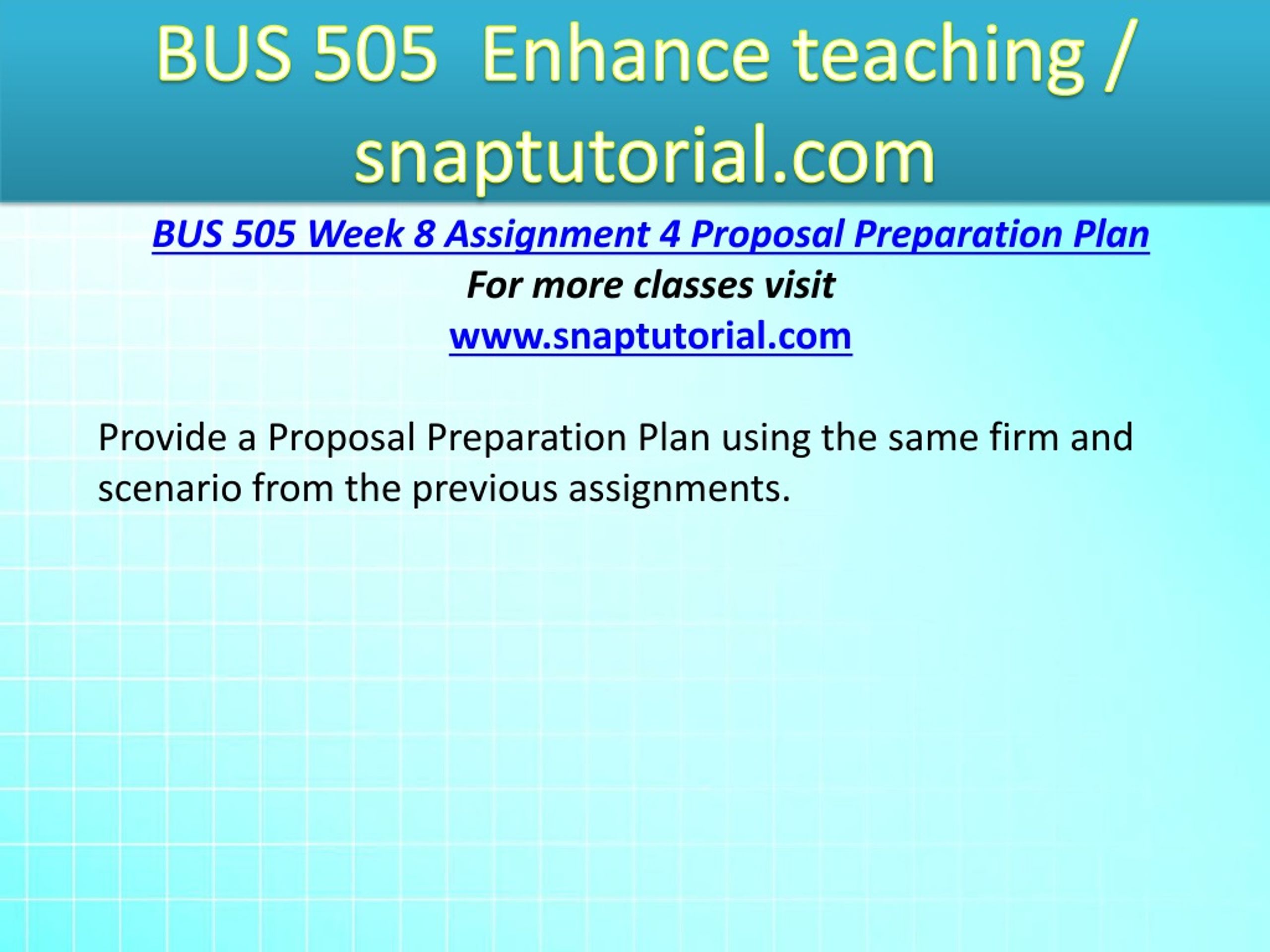 BUS 505 Enhance teaching / snaptutorial.com

BUS 505 Week 8 Assignment 4 Proposal Preparation Plan

For more classes visit

www.snaptutorial.com

Provide a Proposal Preparation Plan using the same firm and scenario from the previous assignments.